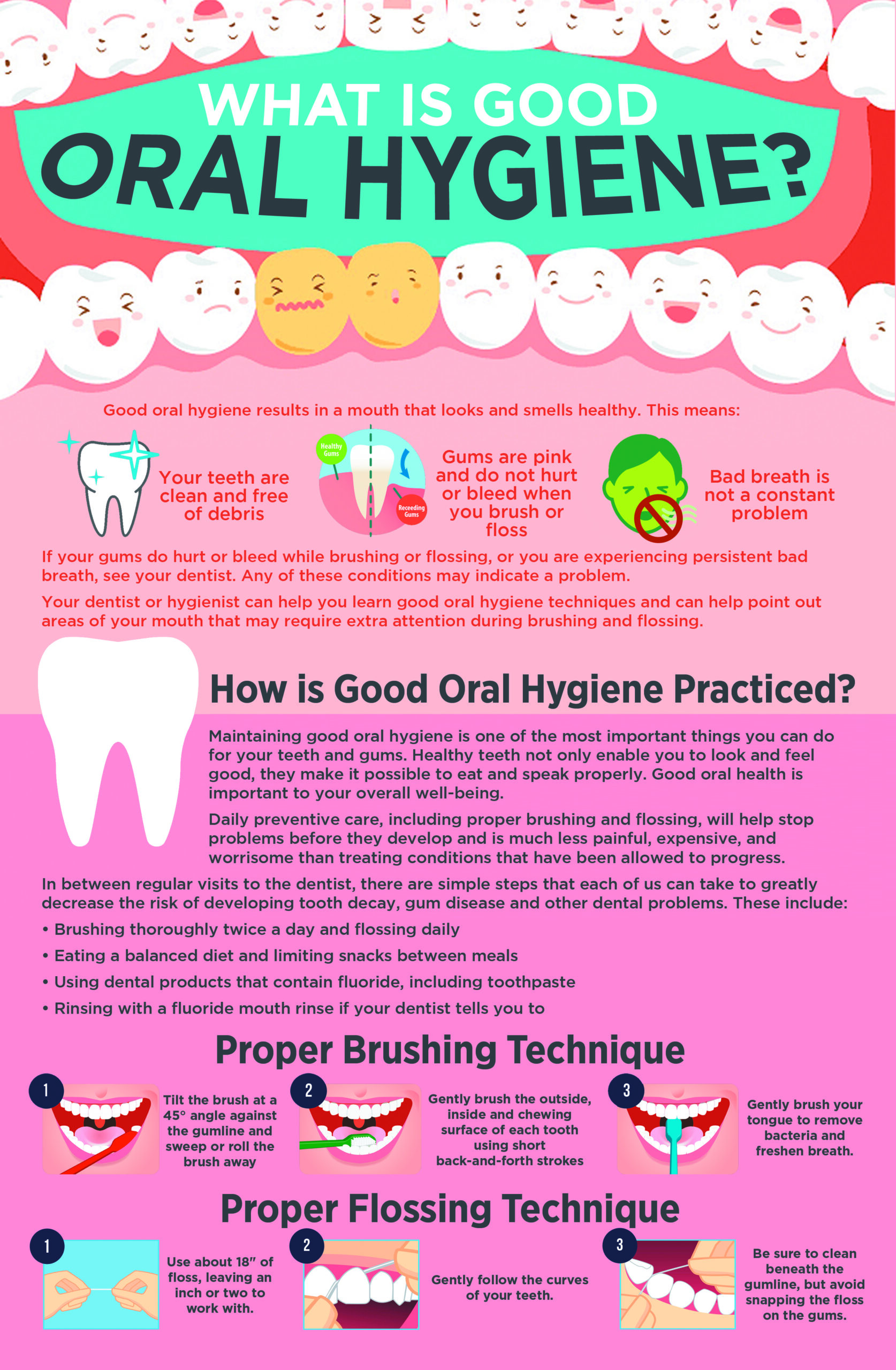 WHAT IS GOOD
ORAL HYGIENE?

Good oral hygiene results in a mouth that looks and smells healthy. This means:

Your teeth are clean and free of debris

Healthy Gums

Receeding Gums

Gums are pink and do not hurt or bleed when you brush or floss

Bad breath is not a constant problem

If your gums do hurt or bleed while brushing or flossing, or you are experiencing persistent bad breath, see your dentist. Any of these conditions may indicate a problem.

Your dentist or hygienist can help you learn good oral hygiene techniques and can help point out areas of your mouth that may require extra attention during brushing and flossing.

How is Good Oral Hygiene Practiced?

Maintaining good oral hygiene is one of the most important things you can do for your teeth and gums. Healthy teeth not only enable you to look and feel good, they make it possible to eat and speak properly. Good oral health is important to your overall well-being.

Daily preventive care, including proper brushing and flossing, will help stop problems before they develop and is much less painful, expensive, and worrisome than treating conditions that have been allowed to progress.

In between regular visits to the dentist, there are simple steps that each of us can take to greatly decrease the risk of developing tooth decay, gum disease and other dental problems. These include:

• Brushing thoroughly twice a day and flossing daily
• Eating a balanced diet and limiting snacks between meals
• Using dental products that contain fluoride, including toothpaste
• Rinsing with a fluoride mouth rinse if your dentist tells you to

Proper Brushing Technique

1 Tilt the brush at a 45° angle against the gumline and sweep or roll the brush away

2 Gently brush the outside, inside and chewing surface of each tooth using short back-and-forth strokes

3 Gently brush your tongue to remove bacteria and freshen breath.

Proper Flossing Technique

1 Use about 18" of floss, leaving an inch or two to work with.

2 Gently follow the curves of your teeth.

3 Be sure to clean beneath the gumline, but avoid snapping the floss on the gums.